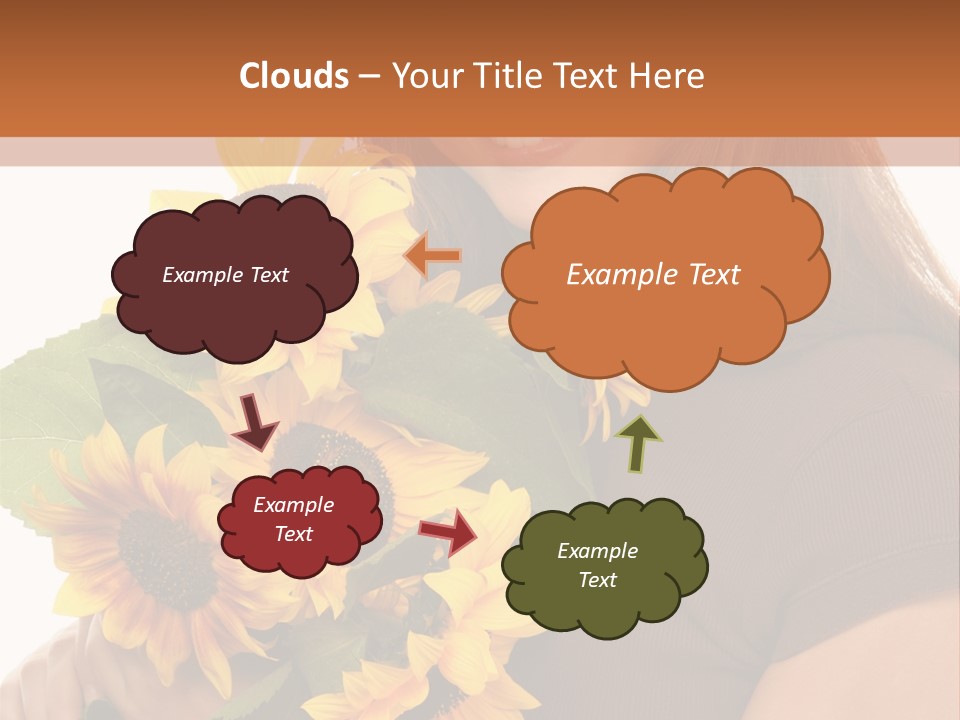 Clouds – Your Title Text Here

Example Text

Example Text

Example Text

Example Text